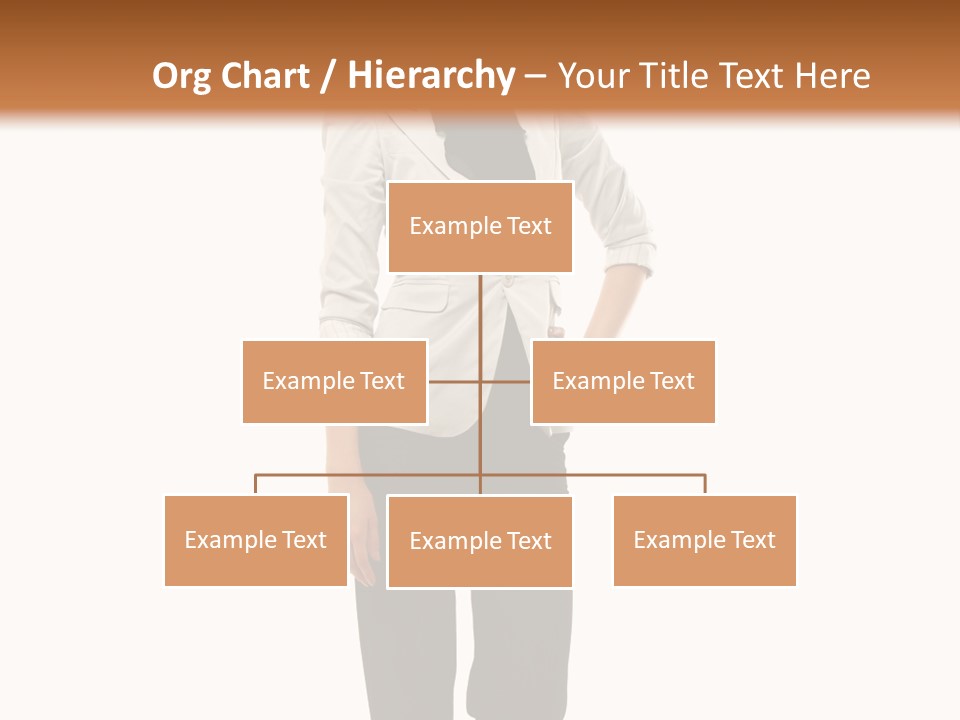 Org Chart / Hierarchy – Your Title Text Here

Example Text

Example Text

Example Text

Example Text

Example Text

Example Text